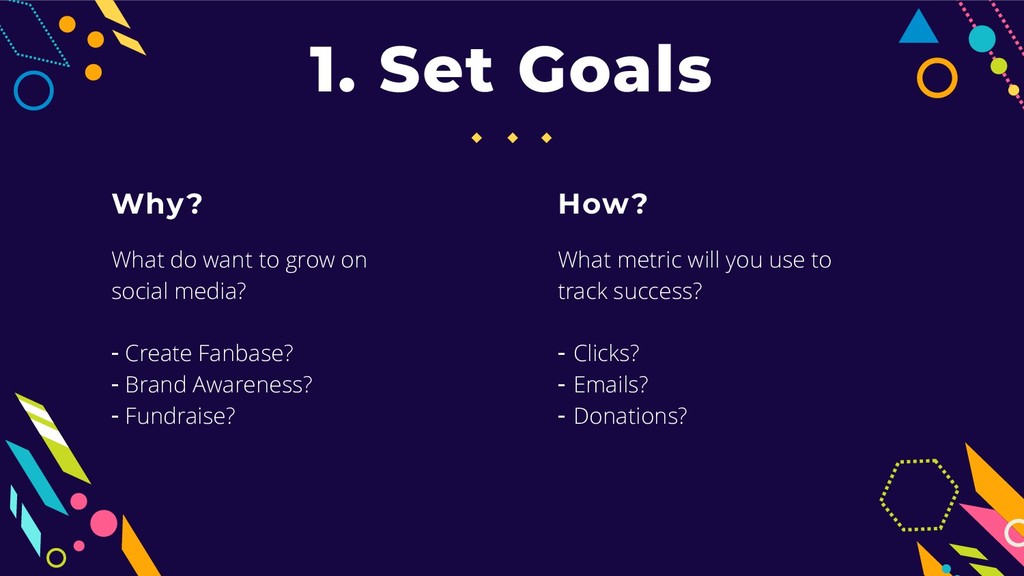 1. Set Goals

Why?

What do want to grow on social media?

- Create Fanbase?
- Brand Awareness?
- Fundraise?

How?

What metric will you use to track success?

- Clicks?
- Emails?
- Donations?